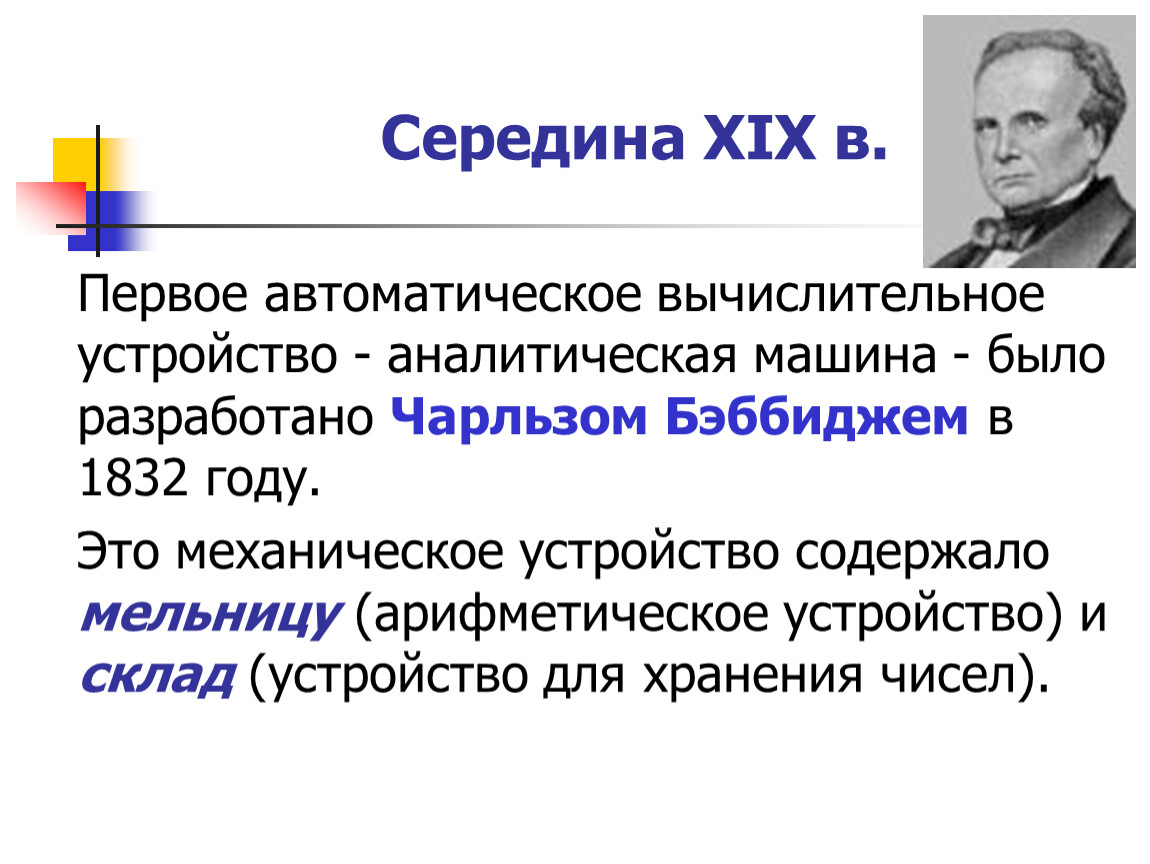 Середина XIX в.

Первое автоматическое вычислительное устройство - аналитическая машина - было разработано Чарльзом Бэббиджем в 1832 году.

Это механическое устройство содержало мельницу (арифметическое устройство) и склад (устройство для хранения чисел).